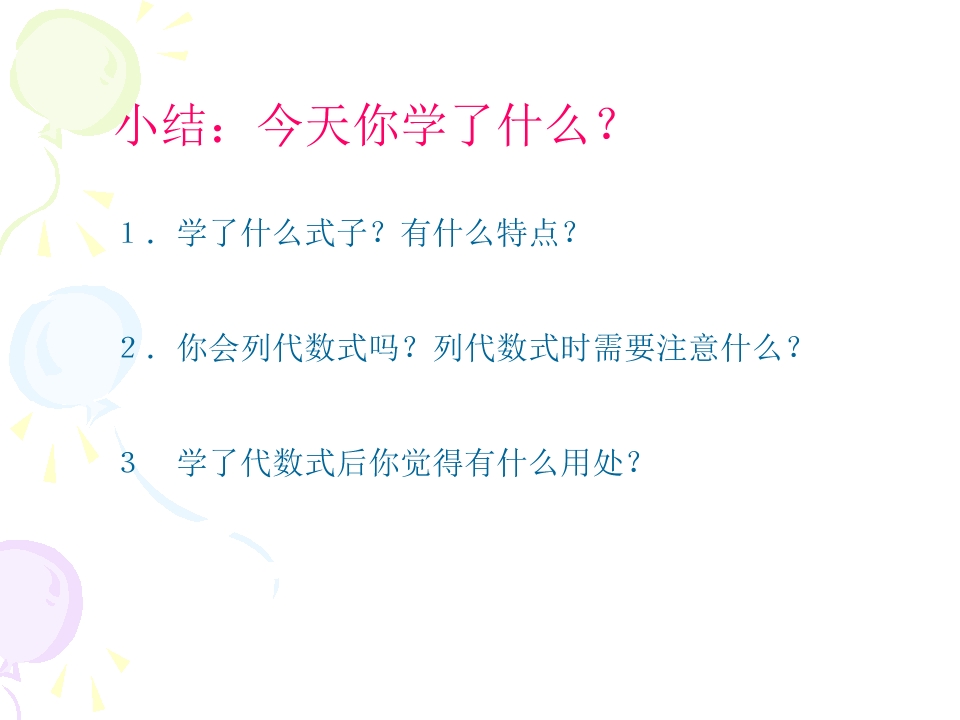 小结：今天你学了什么？

1．学了什么式子？有什么特点？

2．你会列代数式吗？列代数式时需要注意什么？

3　学了代数式后你觉得有什么用处？